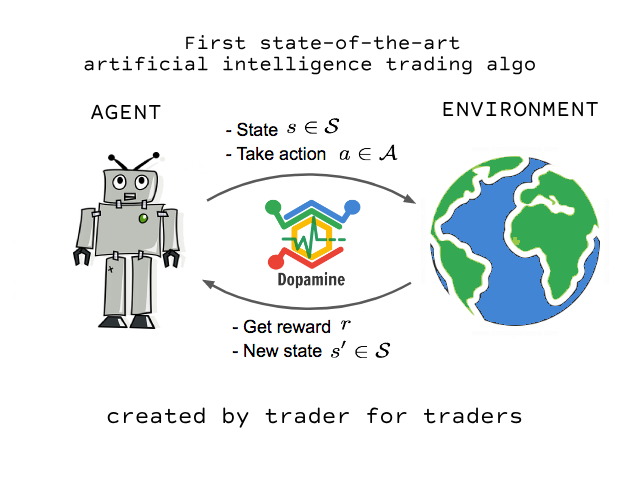 First state-of-the-art artificial intelligence trading algo

AGENT

ENVIRONMENT

- State $s \in \mathcal{S}$
- Take action $a \in \mathcal{A}$

Dopamine

- Get reward $r$
- New state $s' \in \mathcal{S}$

created by trader for traders